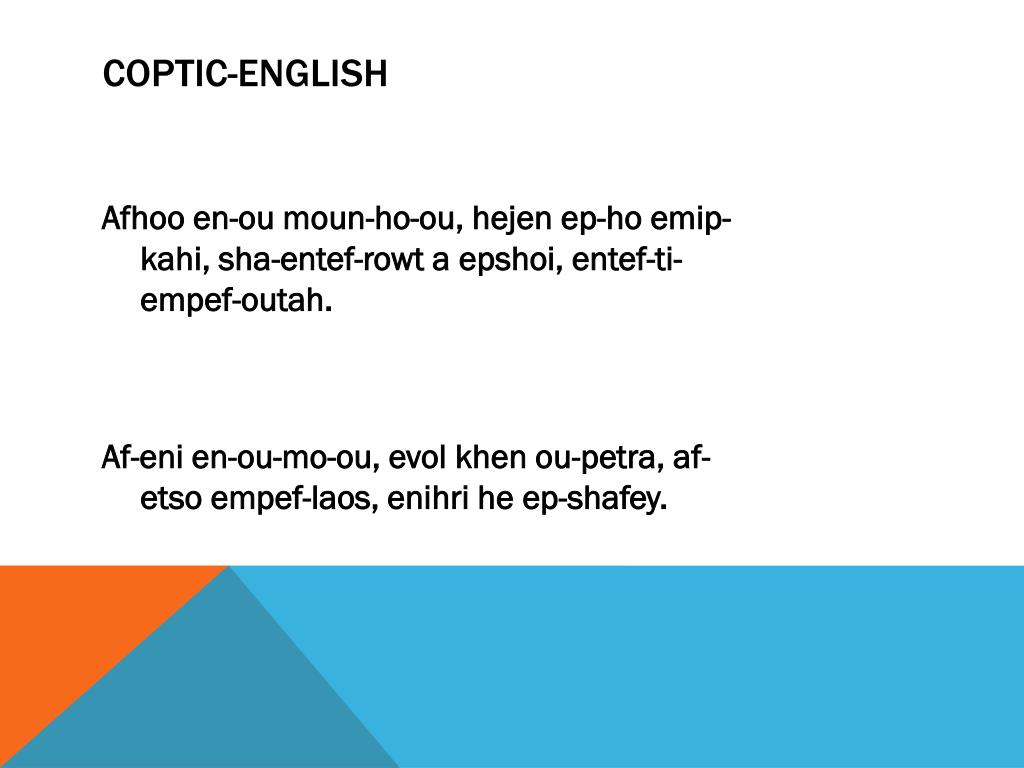 COPTIC-ENGLISH

Afhoo en-ou moun-ho-ou, hejen ep-ho emip-kahi, sha-entef-rowt a epshoi, entef-ti-empef-outah.

Af-eni en-ou-mo-ou, evol khen ou-petra, af-etso empef-laos, enihri he ep-shafey.